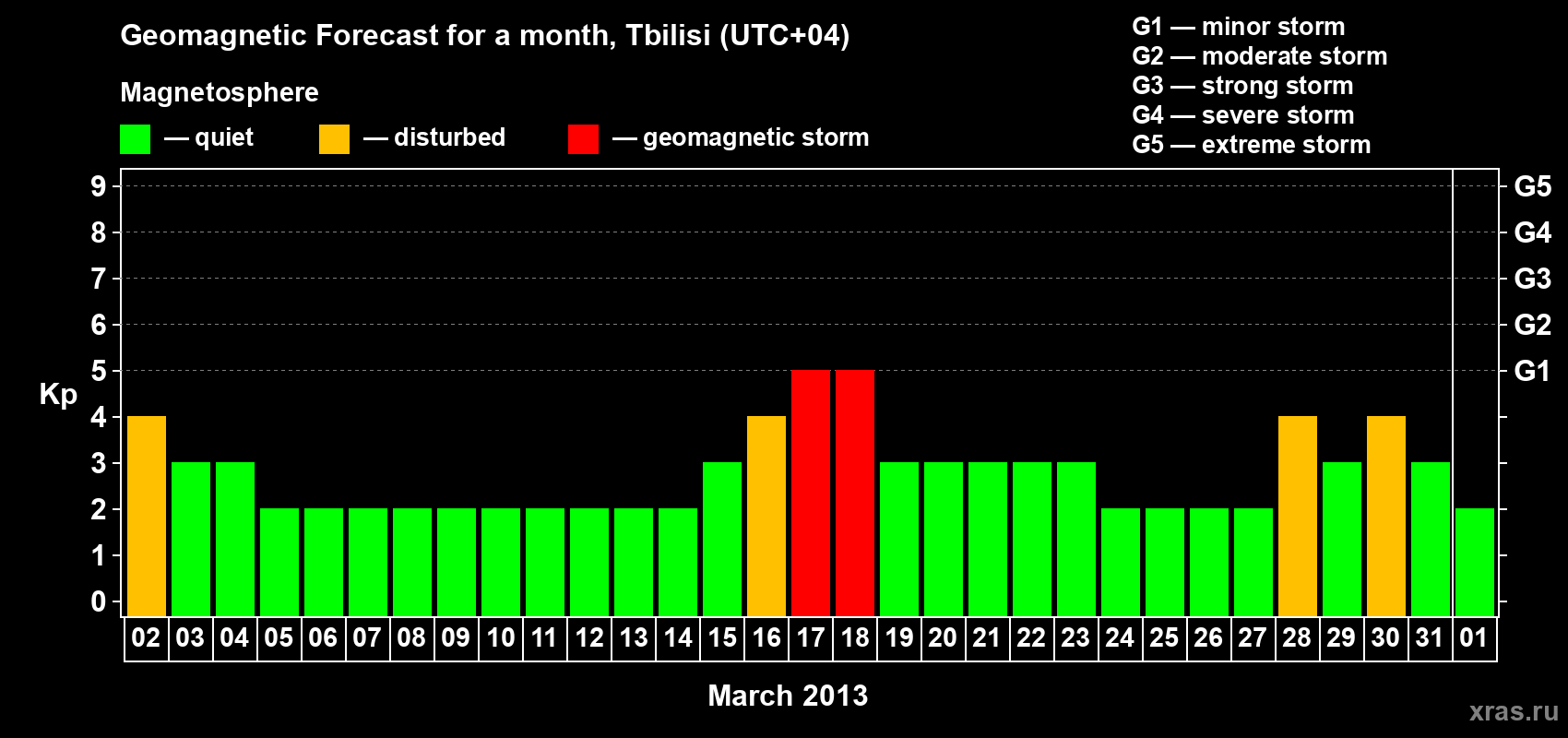 Geomagnetic Forecast for a month, Tbilisi (UTC+04)

Magnetosphere

— quiet — disturbed — geomagnetic storm

G1 — minor storm
G2 — moderate storm
G3 — strong storm
G4 — severe storm
G5 — extreme storm

Kp

9
8
7
6
5
4
3
2
1
0

G5
G4
G3
G2
G1

02 03 04 05 06 07 08 09 10 11 12 13 14 15 16 17 18 19 20 21 22 23 24 25 26 27 28 29 30 31 01

March 2013

xras.ru